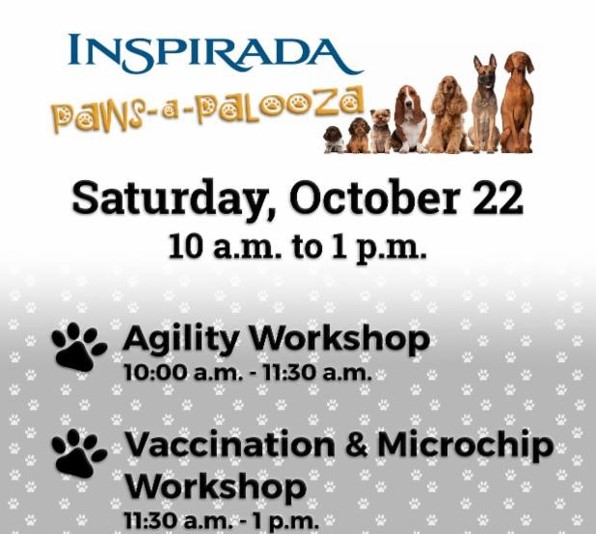 INSPIRADA

Paws-a-Palooza

Saturday, October 22

10 a.m. to 1 p.m.

Agility Workshop

10:00 a.m. - 11:30 a.m.

Vaccination & Microchip Workshop

11:30 a.m. - 1 p.m.